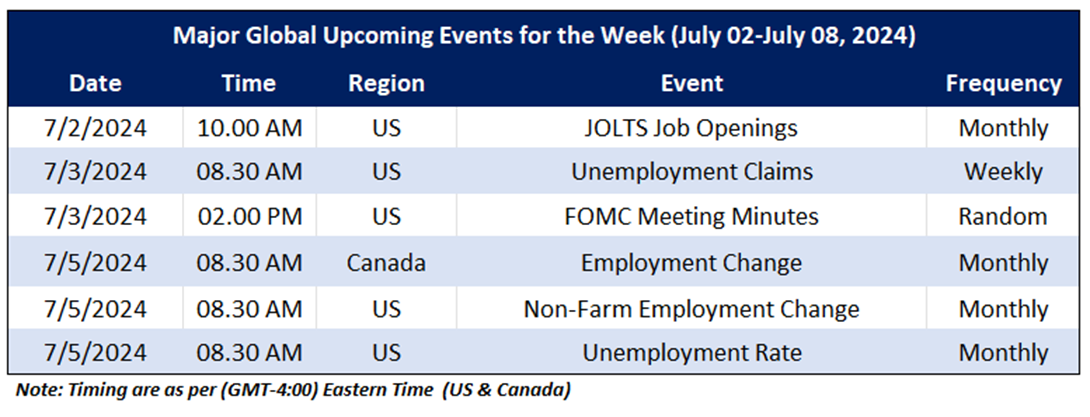 Major Global Upcoming Events for the Week (July 02-July 08, 2024)

| Date | Time | Region | Event | Frequency |
|---|---|---|---|---|
| 7/2/2024 | 10.00 AM | US | JOLTS Job Openings | Monthly |
| 7/3/2024 | 08.30 AM | US | Unemployment Claims | Weekly |
| 7/3/2024 | 02.00 PM | US | FOMC Meeting Minutes | Random |
| 7/5/2024 | 08.30 AM | Canada | Employment Change | Monthly |
| 7/5/2024 | 08.30 AM | US | Non-Farm Employment Change | Monthly |
| 7/5/2024 | 08.30 AM | US | Unemployment Rate | Monthly |

Note: Timing are as per (GMT-4:00) Eastern Time (US & Canada)